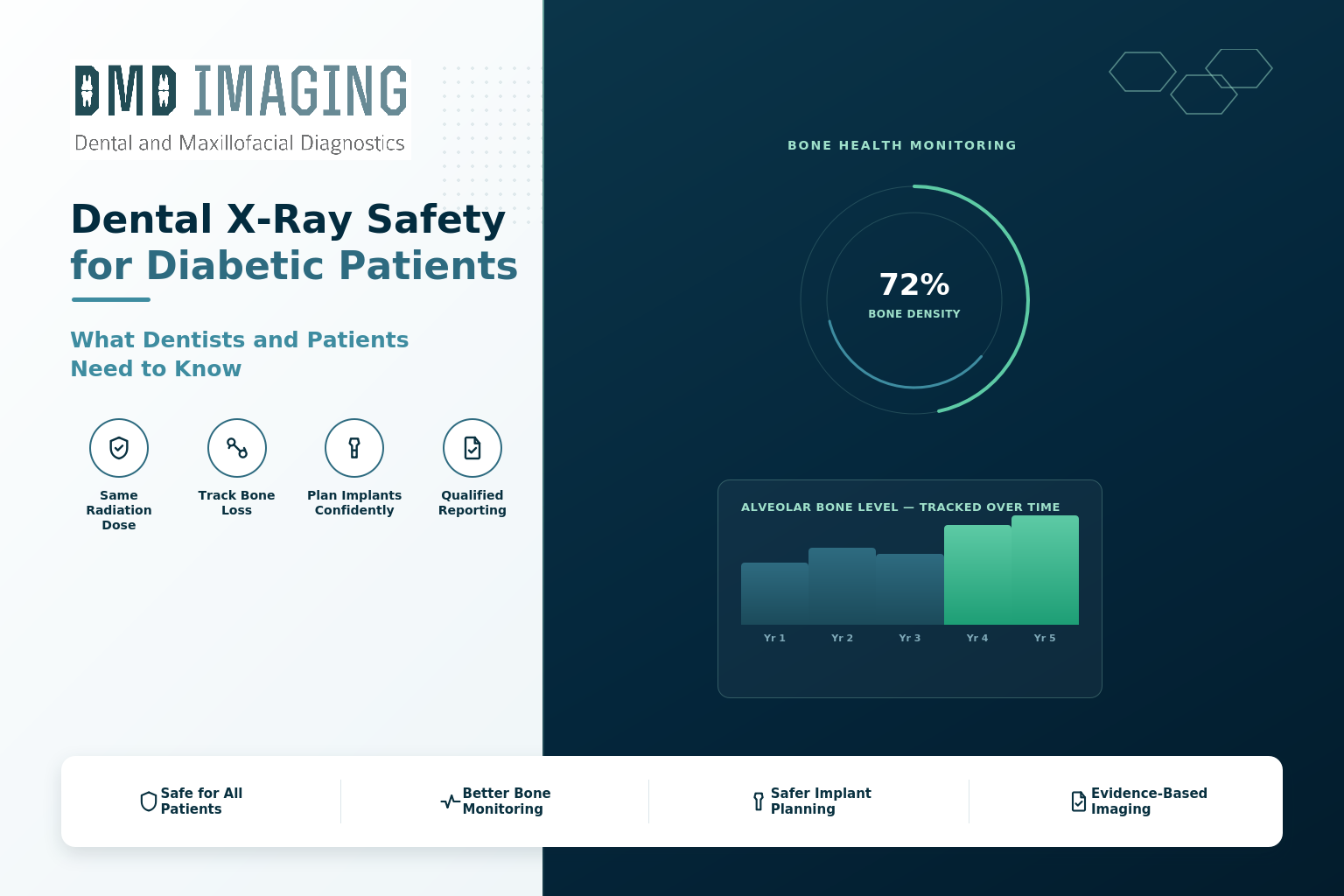 DMD IMAGING
Dental and Maxillofacial Diagnostics

Dental X-Ray Safety for Diabetic Patients

What Dentists and Patients Need to Know

Same Radiation Dose

Track Bone Loss

Plan Implants Confidently

Qualified Reporting

BONE HEALTH MONITORING

72%
BONE DENSITY

ALVEOLAR BONE LEVEL — TRACKED OVER TIME

Yr 1 Yr 2 Yr 3 Yr 4 Yr 5

Safe for All Patients

Better Bone Monitoring

Safer Implant Planning

Evidence-Based Imaging